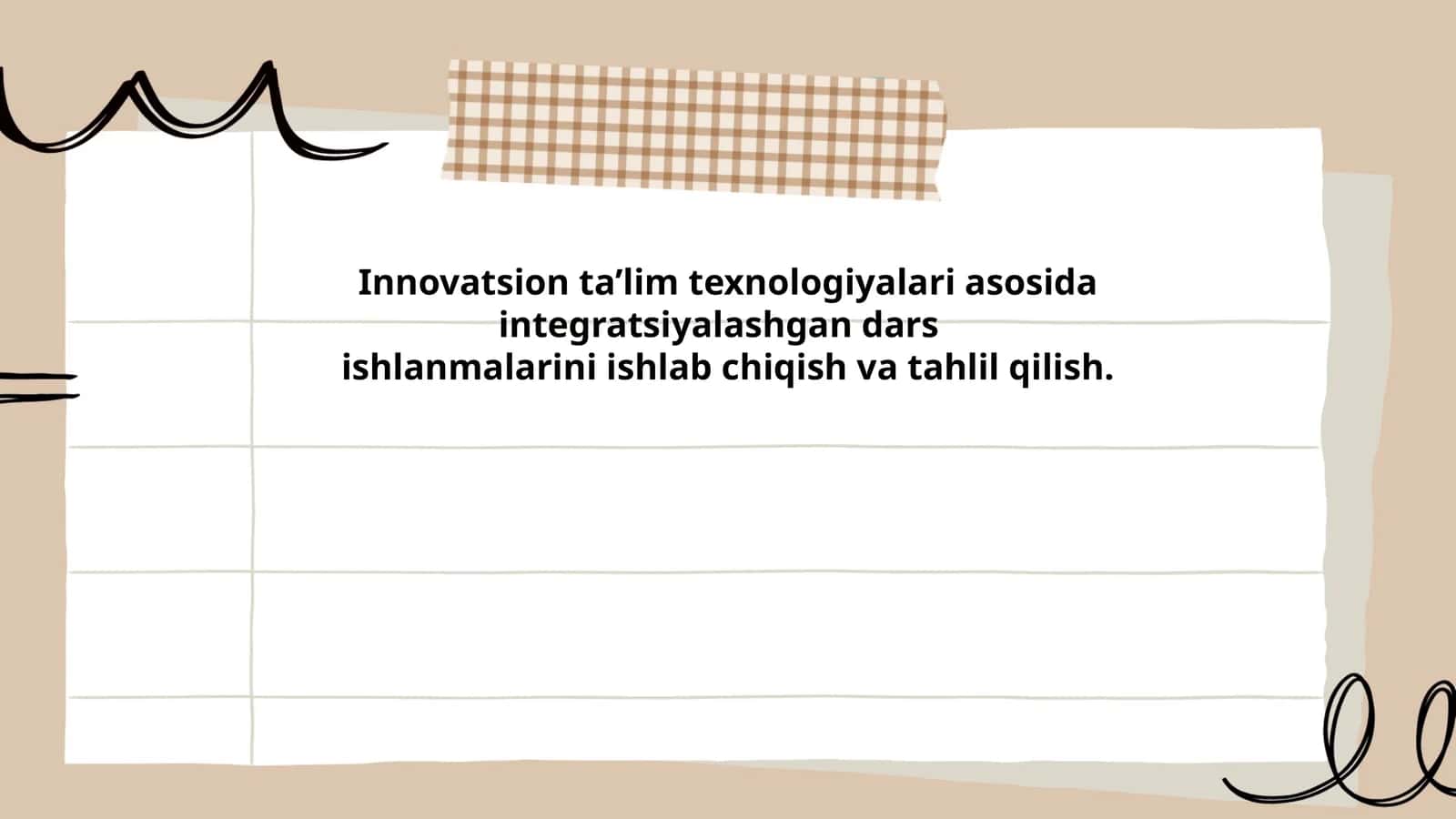 Innovatsion ta’lim texnologiyalari asosida integratsiyalashgan dars ishlanmalarini ishlab chiqish va tahlil qilish.